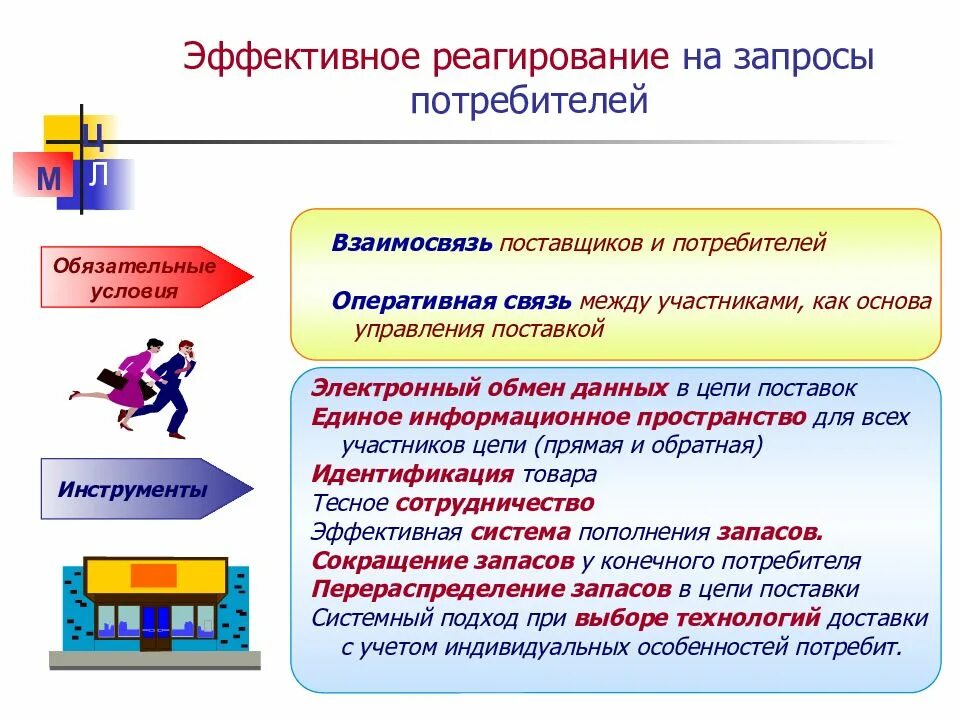 Эффективное реагирование на запросы потребителей

Ц
М Л

Обязательные условия

Взаимосвязь поставщиков и потребителей

Оперативная связь между участниками, как основа управления поставкой

Инструменты

Электронный обмен данных в цепи поставок
Единое информационное пространство для всех участников цепи (прямая и обратная)
Идентификация товара
Тесное сотрудничество
Эффективная система пополнения запасов.
Сокращение запасов у конечного потребителя
Перераспределение запасов в цепи поставки
Системный подход при выборе технологий доставки с учетом индивидуальных особенностей потребит.